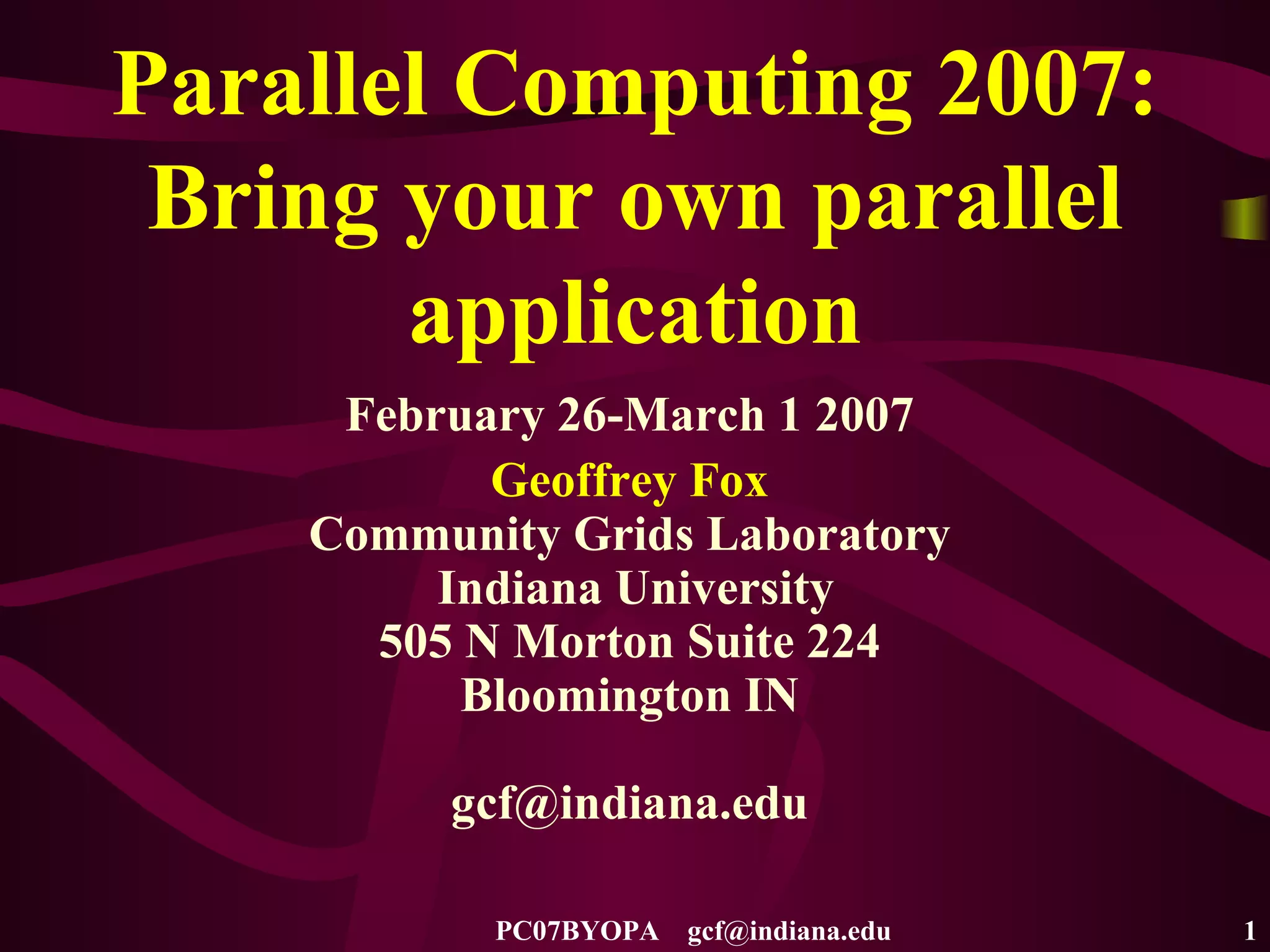 Parallel Computing 2007: Bring your own parallel application

February 26-March 1 2007

Geoffrey Fox

Community Grids Laboratory
Indiana University
505 N Morton Suite 224
Bloomington IN

gcf@indiana.edu

PC07BYOPA gcf@indiana.edu 1